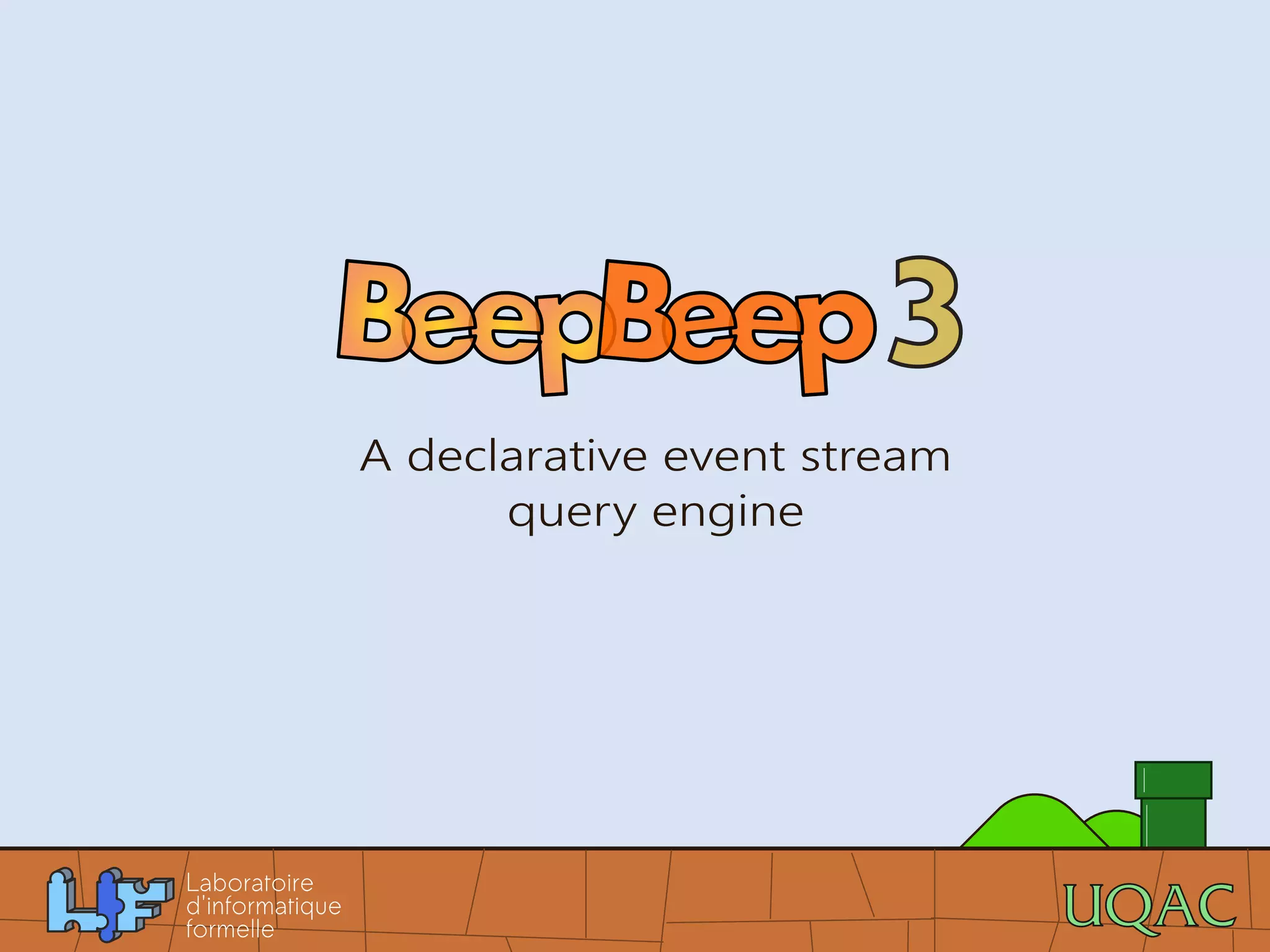 BeepBeep 3

A declarative event stream query engine

LIF Laboratoire d'informatique formelle

UQAC